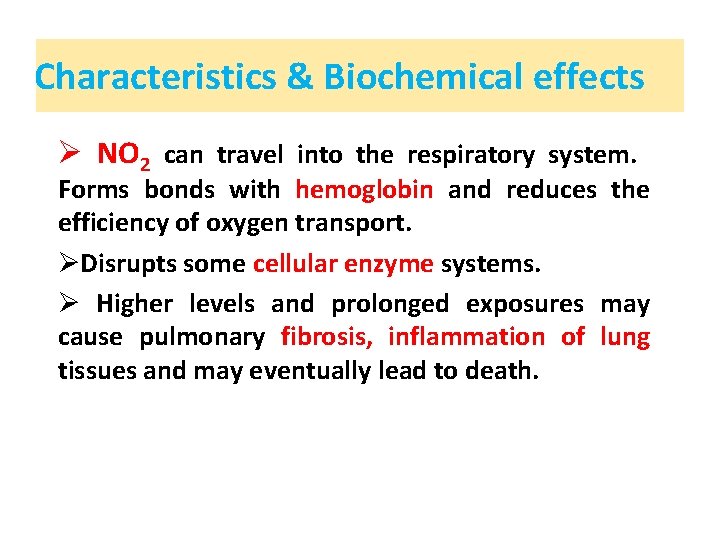 Characteristics & Biochemical effects

➢ $NO_2$ can travel into the respiratory system. Forms bonds with hemoglobin and reduces the efficiency of oxygen transport.

➢Disrupts some cellular enzyme systems.

➢ Higher levels and prolonged exposures may cause pulmonary fibrosis, inflammation of lung tissues and may eventually lead to death.